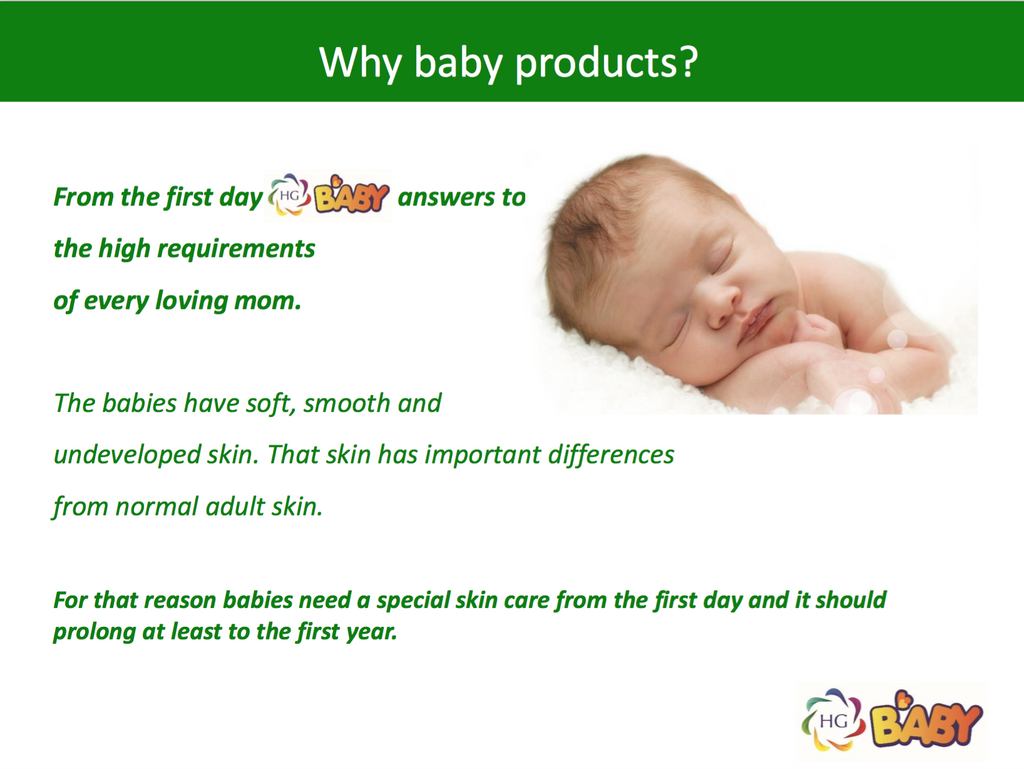 Why baby products?

From the first day HG BABY answers to the high requirements of every loving mom.

The babies have soft, smooth and undeveloped skin. That skin has important differences from normal adult skin.

For that reason babies need a special skin care from the first day and it should prolong at least to the first year.

HG BABY